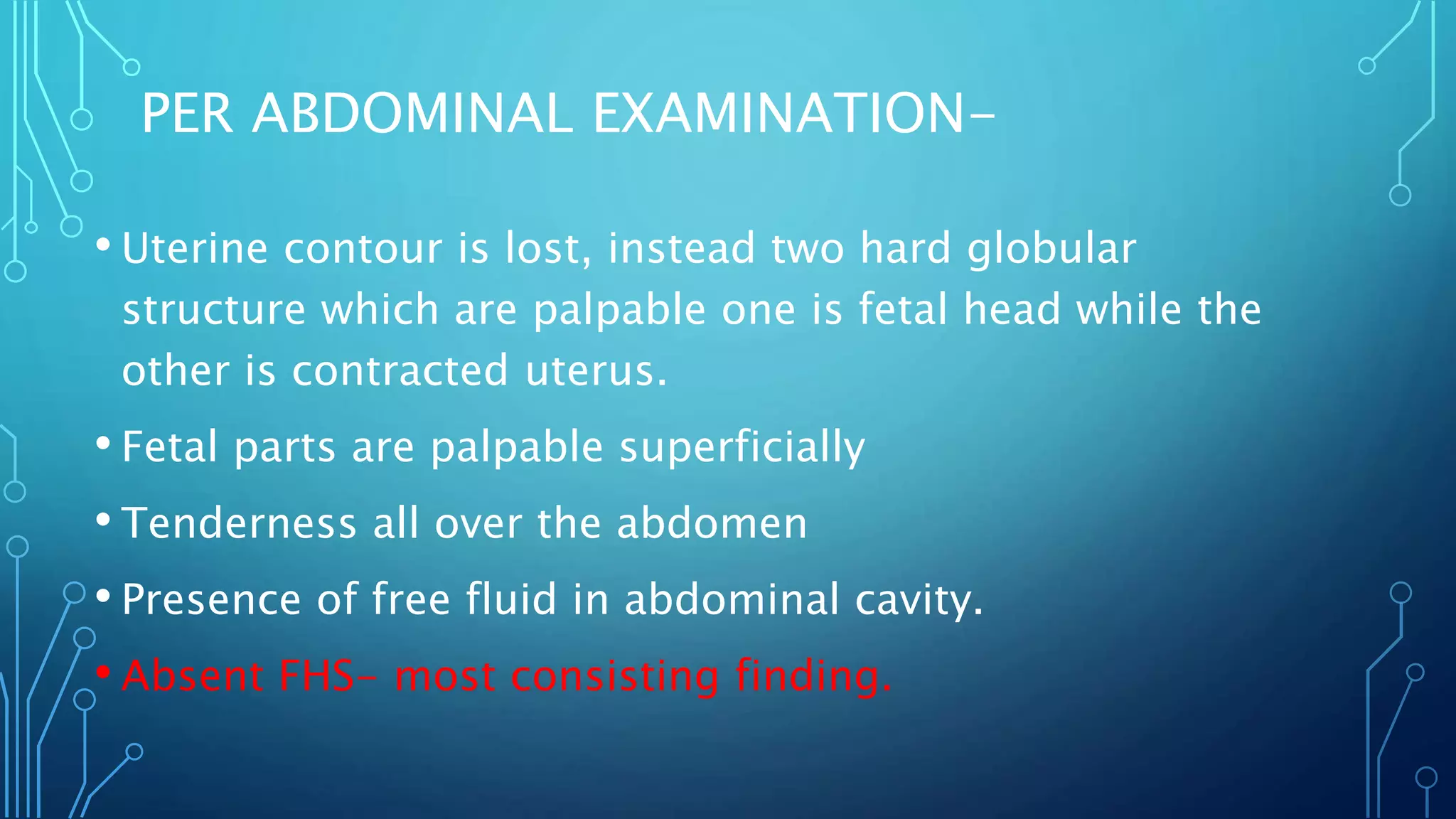 PER ABDOMINAL EXAMINATION-

• Uterine contour is lost, instead two hard globular structure which are palpable one is fetal head while the other is contracted uterus.

• Fetal parts are palpable superficially

• Tenderness all over the abdomen

• Presence of free fluid in abdominal cavity.

• Absent FHS- most consisting finding.